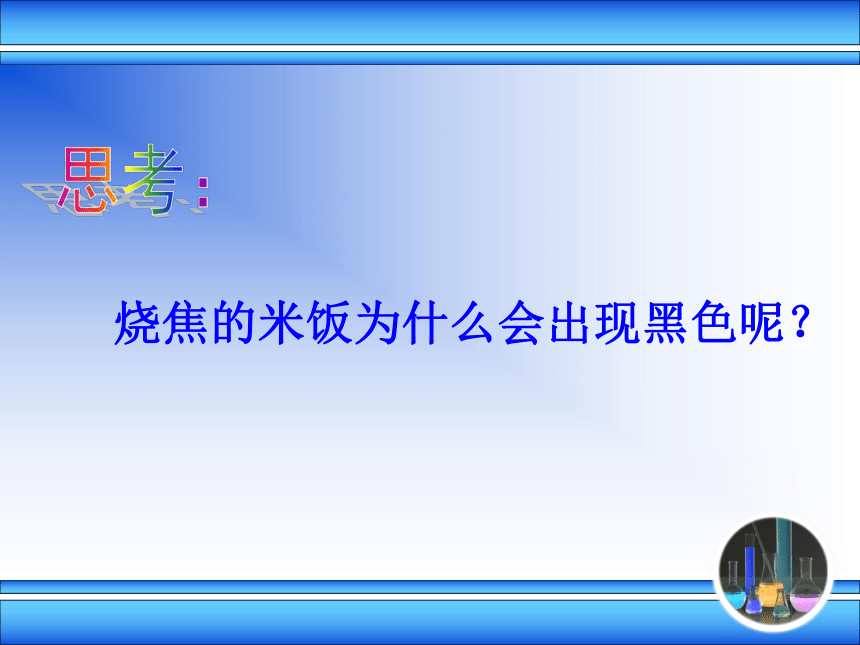 思考：

烧焦的米饭为什么会出现黑色呢？